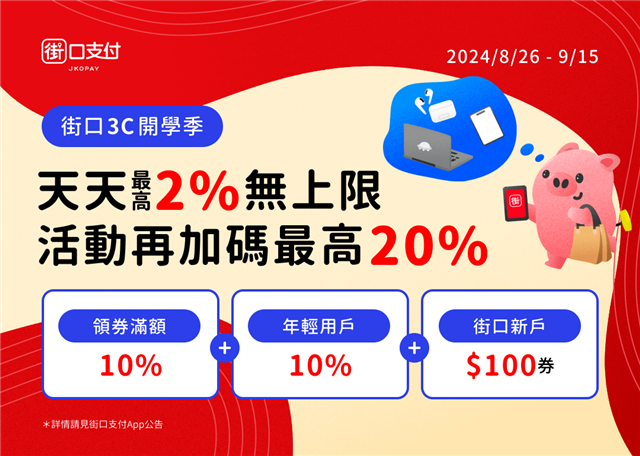 街口支付
JKOPAY

2024/8/26 - 9/15

街口3C開學季

天天最高2%無上限
活動再加碼最高20%

領券滿額
10%

+

年輕用戶
10%

+

街口新戶
$100券

*詳情請見街口支付App公告